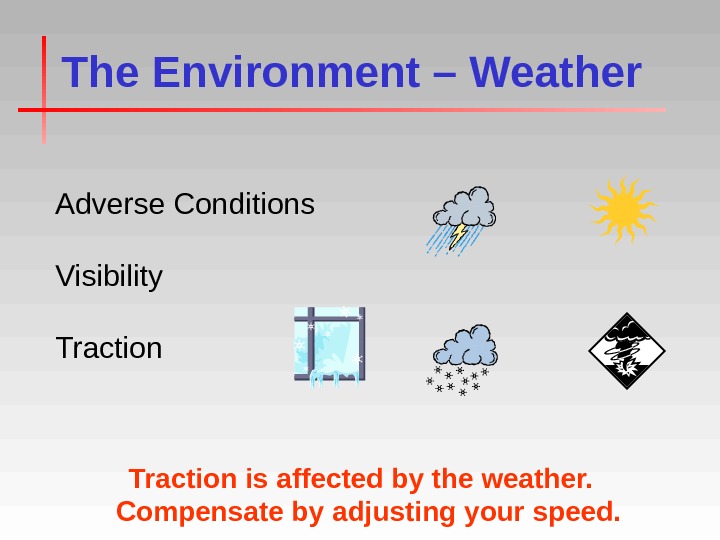 The Environment – Weather

Adverse Conditions

Visibility

Traction

Traction is affected by the weather.
Compensate by adjusting your speed.